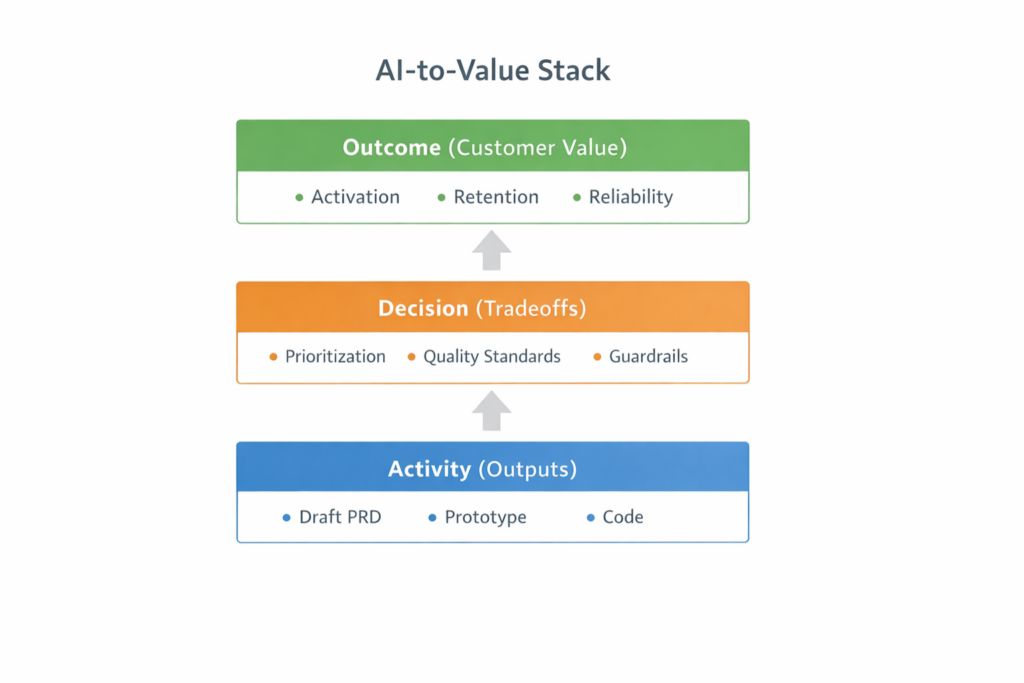 AI-to-Value Stack

Outcome (Customer Value)

• Activation • Retention • Reliability

Decision (Tradeoffs)

• Prioritization • Quality Standards • Guardrails

Activity (Outputs)

• Draft PRD • Prototype • Code